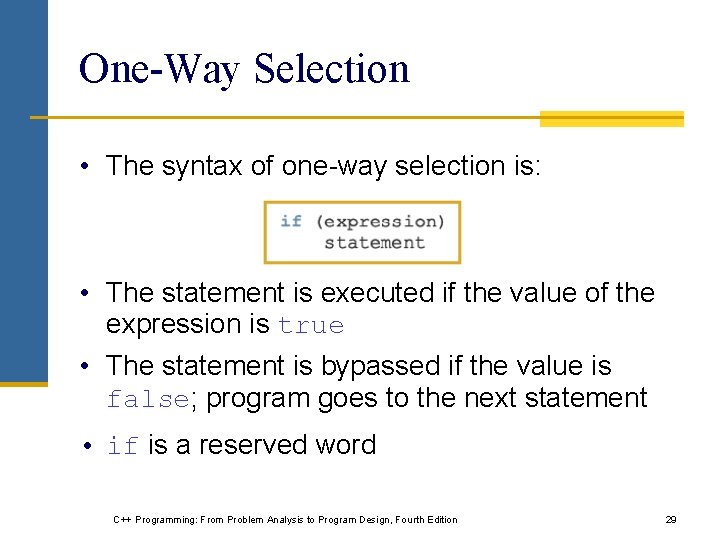 One-Way Selection

• The syntax of one-way selection is:

if (expression)
    statement

• The statement is executed if the value of the expression is true

• The statement is bypassed if the value is false; program goes to the next statement

• if is a reserved word

C++ Programming: From Problem Analysis to Program Design, Fourth Edition

29